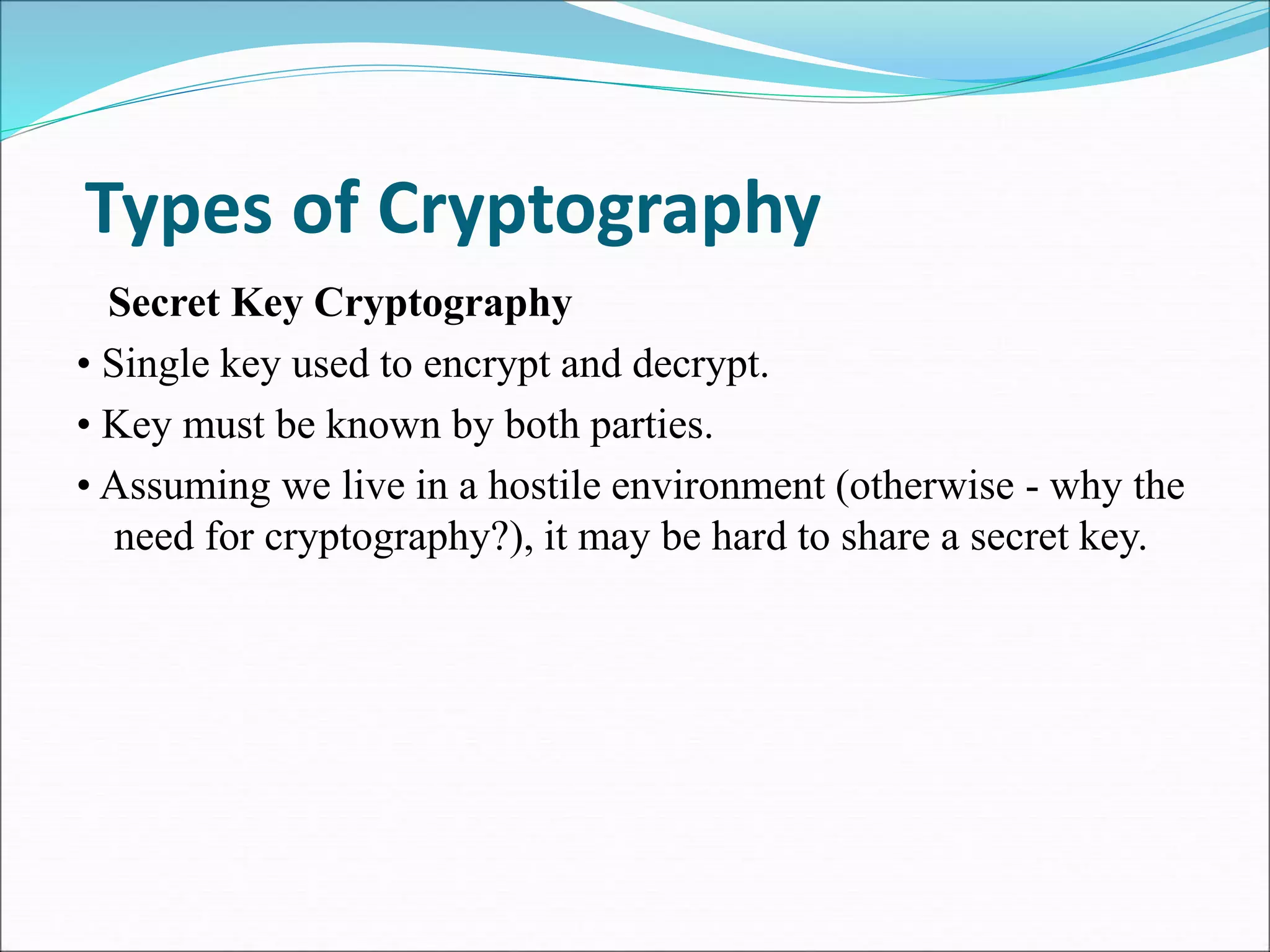 Types of Cryptography

Secret Key Cryptography

• Single key used to encrypt and decrypt.

• Key must be known by both parties.

• Assuming we live in a hostile environment (otherwise - why the need for cryptography?), it may be hard to share a secret key.